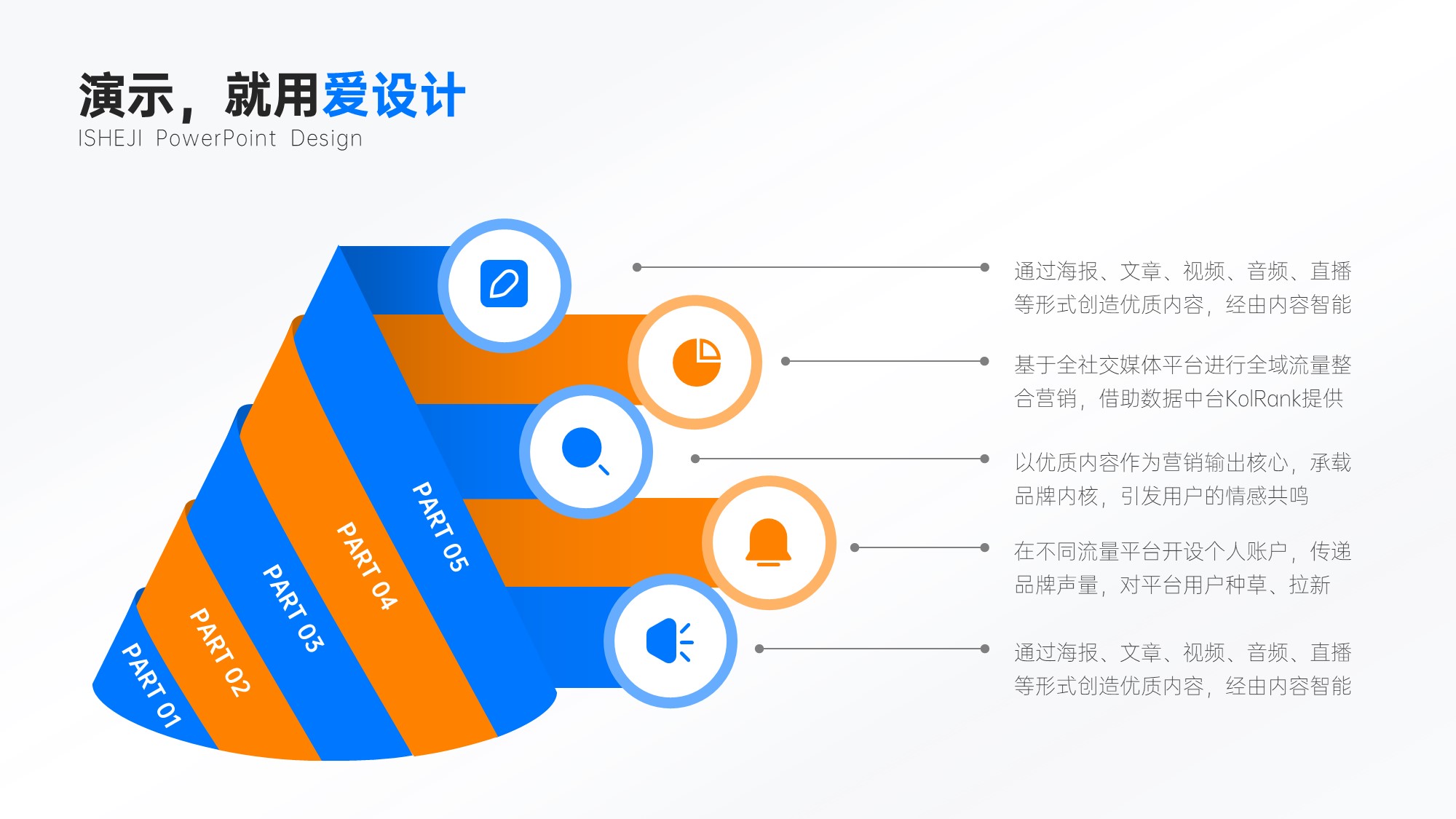 演示，就用爱设计
ISHEJI PowerPoint Design

PART 05
PART 04
PART 03
PART 02
PART 01

通过海报、文章、视频、音频、直播等形式创造优质内容，经由内容智能

基于全社交媒体平台进行全域流量整合营销，借助数据中台KolRank提供

以优质内容作为营销输出核心，承载品牌内核，引发用户的情感共鸣

在不同流量平台开设个人账户，传递品牌声量，对平台用户种草、拉新

通过海报、文章、视频、音频、直播等形式创造优质内容，经由内容智能